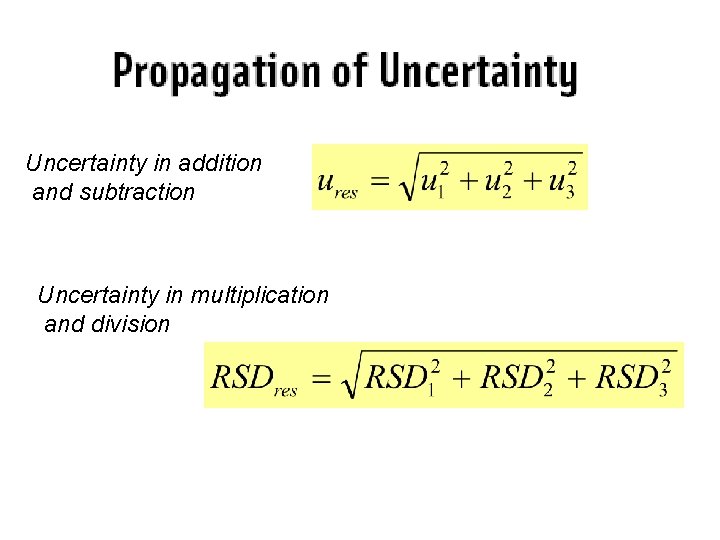 Propagation of Uncertainty

Uncertainty in addition and subtraction

$u_{res} = \sqrt{u_1^2 + u_2^2 + u_3^2}$

Uncertainty in multiplication and division

$RSD_{res} = \sqrt{RSD_1^2 + RSD_2^2 + RSD_3^2}$